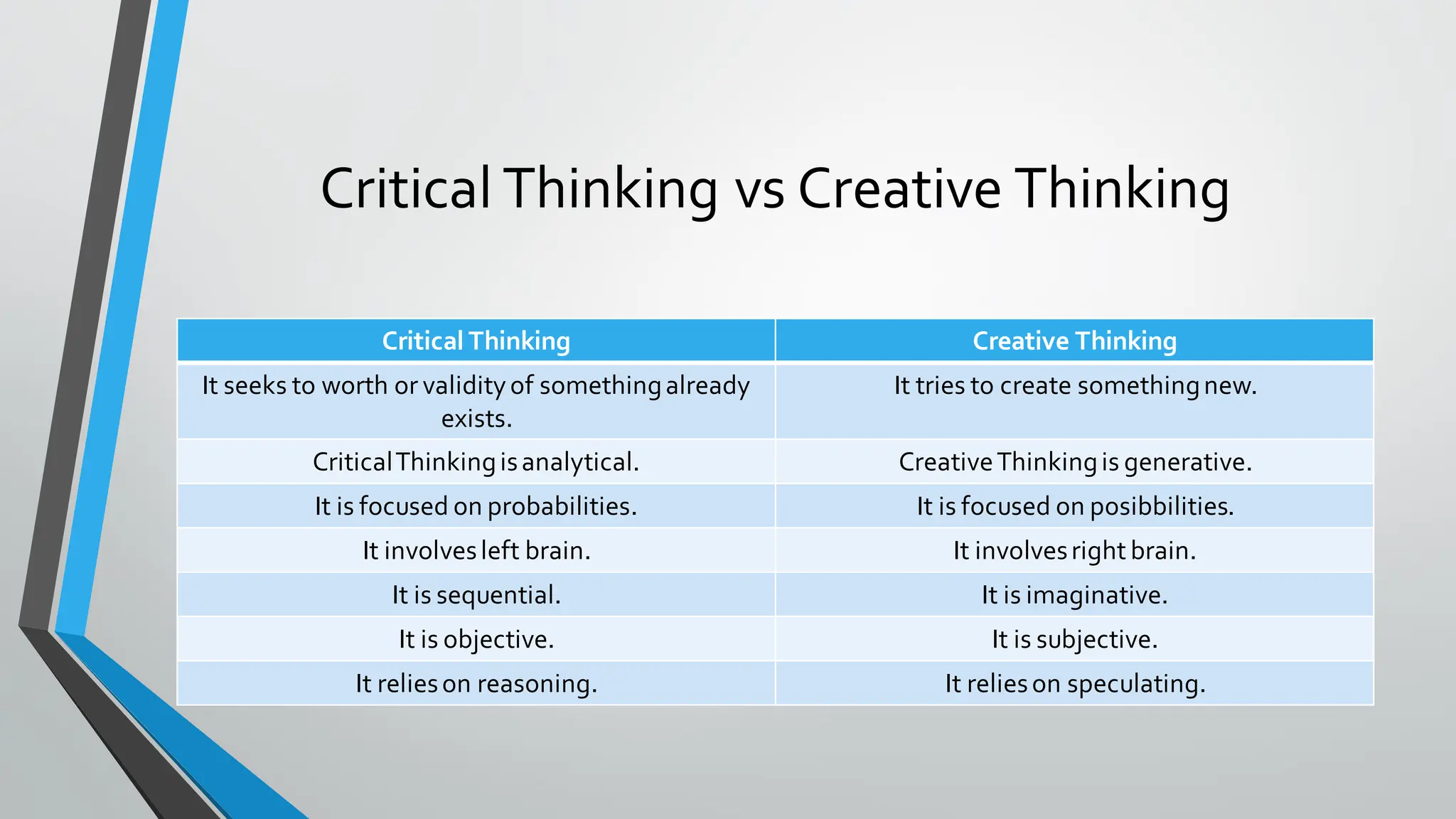 Critical Thinking vs Creative Thinking

| Critical Thinking | Creative Thinking |
|---|---|
| It seeks to worth or validity of something already exists. | It tries to create something new. |
| Critical Thinking is analytical. | Creative Thinking is generative. |
| It is focused on probabilities. | It is focused on posibbilities. |
| It involves left brain. | It involves right brain. |
| It is sequential. | It is imaginative. |
| It is objective. | It is subjective. |
| It relies on reasoning. | It relies on speculating. |